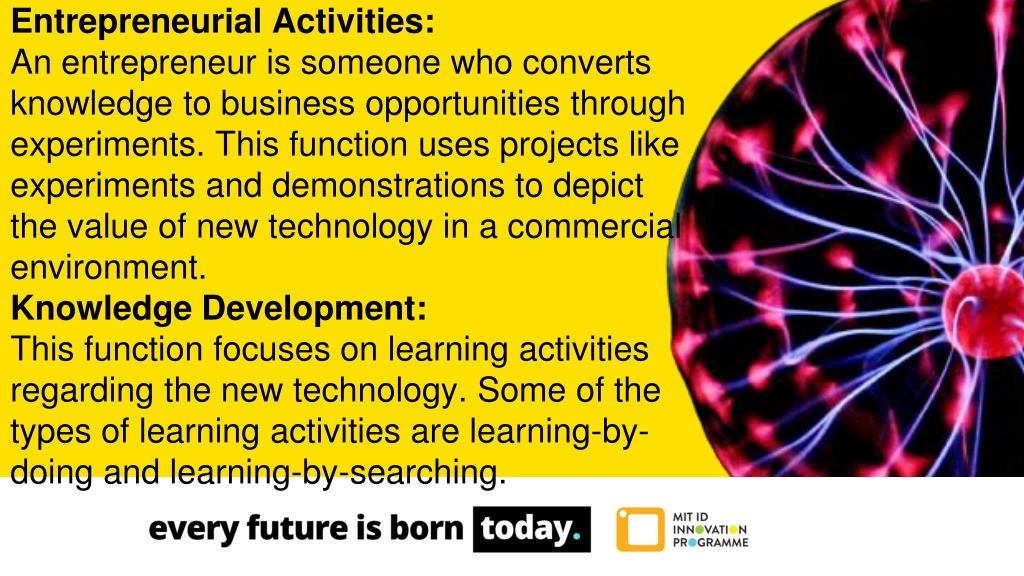 **Entrepreneurial Activities:**
An entrepreneur is someone who converts knowledge to business opportunities through experiments. This function uses projects like experiments and demonstrations to depict the value of new technology in a commercial environment.

**Knowledge Development:**
This function focuses on learning activities regarding the new technology. Some of the types of learning activities are learning-by-doing and learning-by-searching.

every future is born today.

MIT ID INNOVATION PROGRAMME